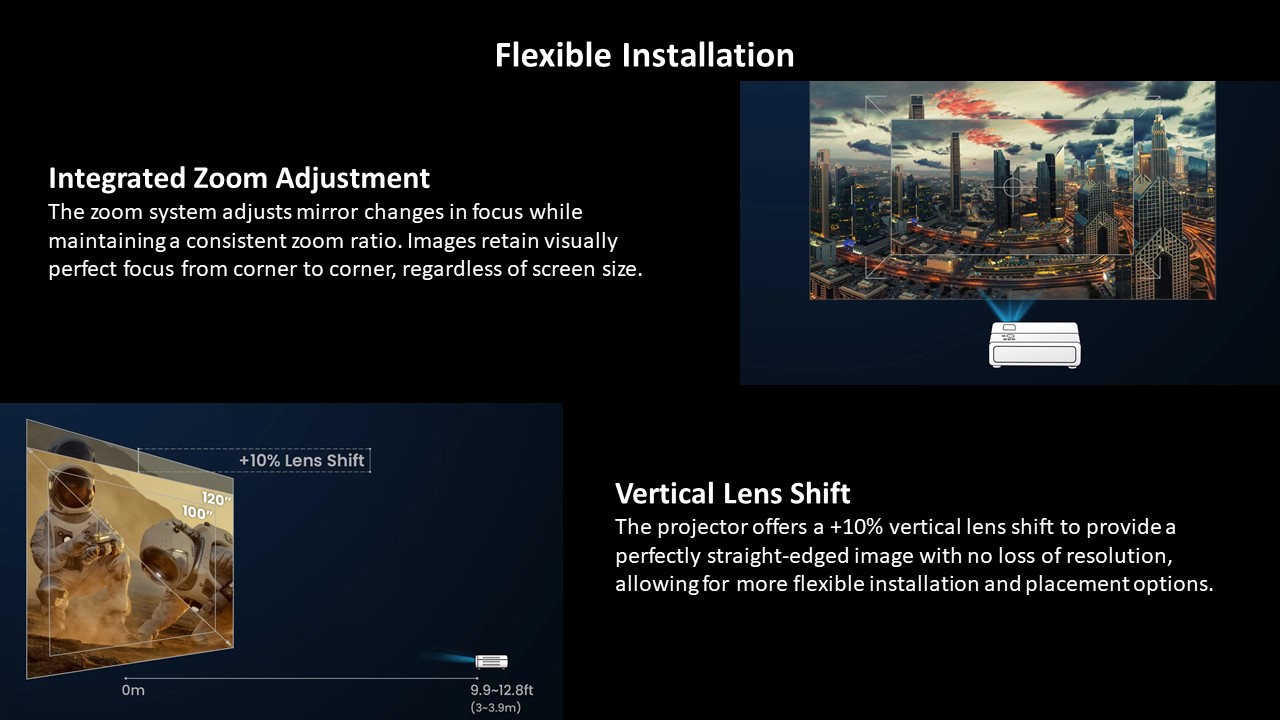 Flexible Installation

Integrated Zoom Adjustment
The zoom system adjusts mirror changes in focus while maintaining a consistent zoom ratio. Images retain visually perfect focus from corner to corner, regardless of screen size.

+10% Lens Shift

120"

100"

0m

9.9~12.8ft
(3~3.9m)

Vertical Lens Shift
The projector offers a +10% vertical lens shift to provide a perfectly straight-edged image with no loss of resolution, allowing for more flexible installation and placement options.